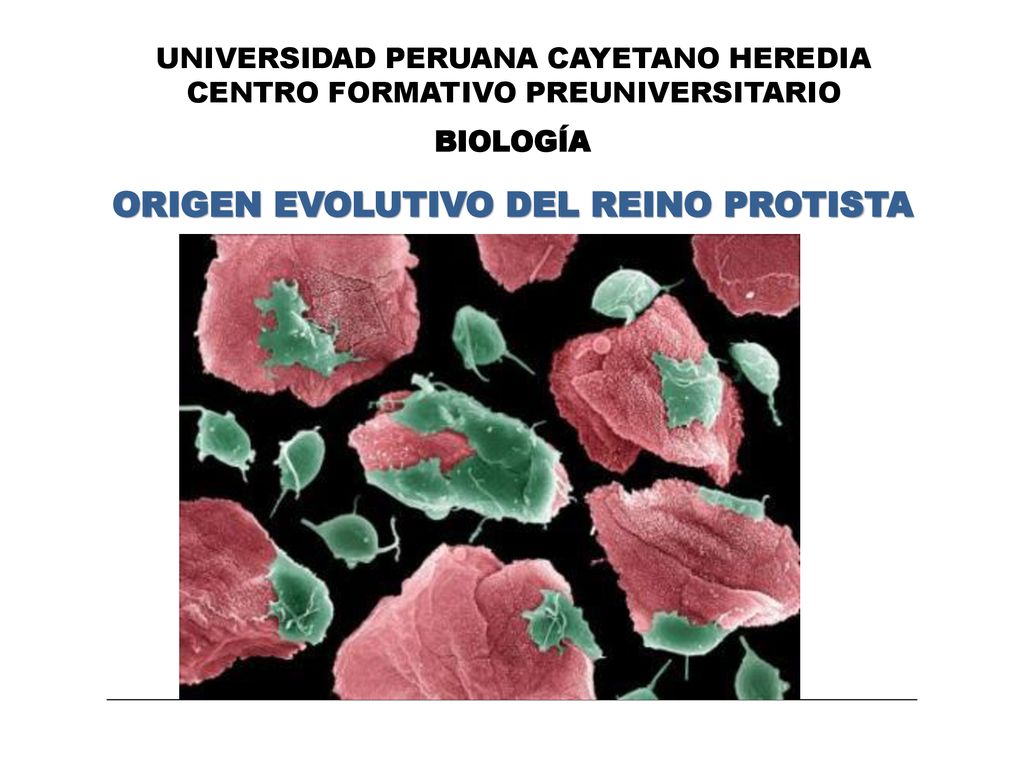 UNIVERSIDAD PERUANA CAYETANO HEREDIA
CENTRO FORMATIVO PREUNIVERSITARIO

BIOLOGÍA

ORIGEN EVOLUTIVO DEL REINO PROTISTA